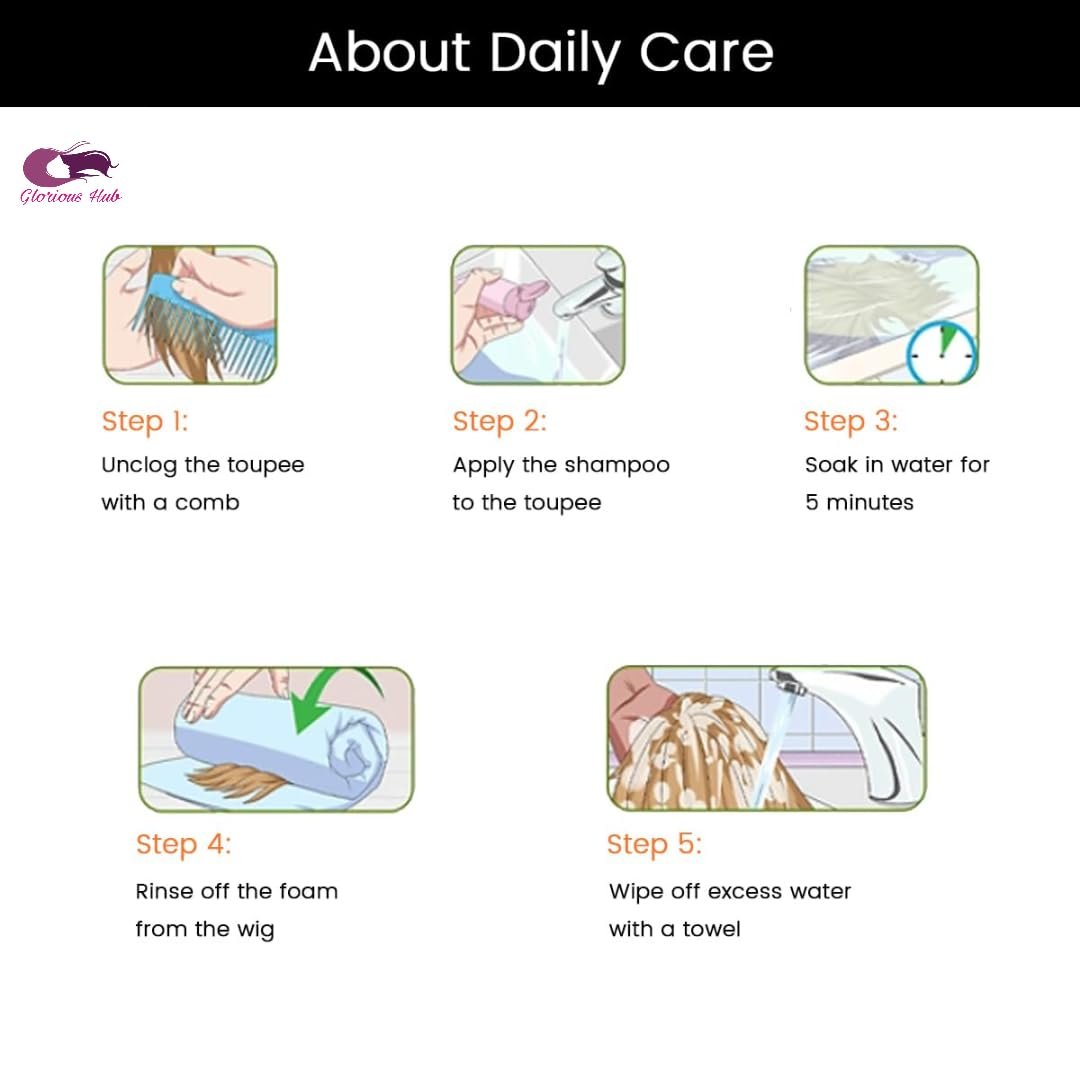 About Daily Care

Glorious Hub

Step 1:
Unclog the toupee with a comb

Step 2:
Apply the shampoo to the toupee

Step 3:
Soak in water for 5 minutes

Step 4:
Rinse off the foam from the wig

Step 5:
Wipe off excess water with a towel